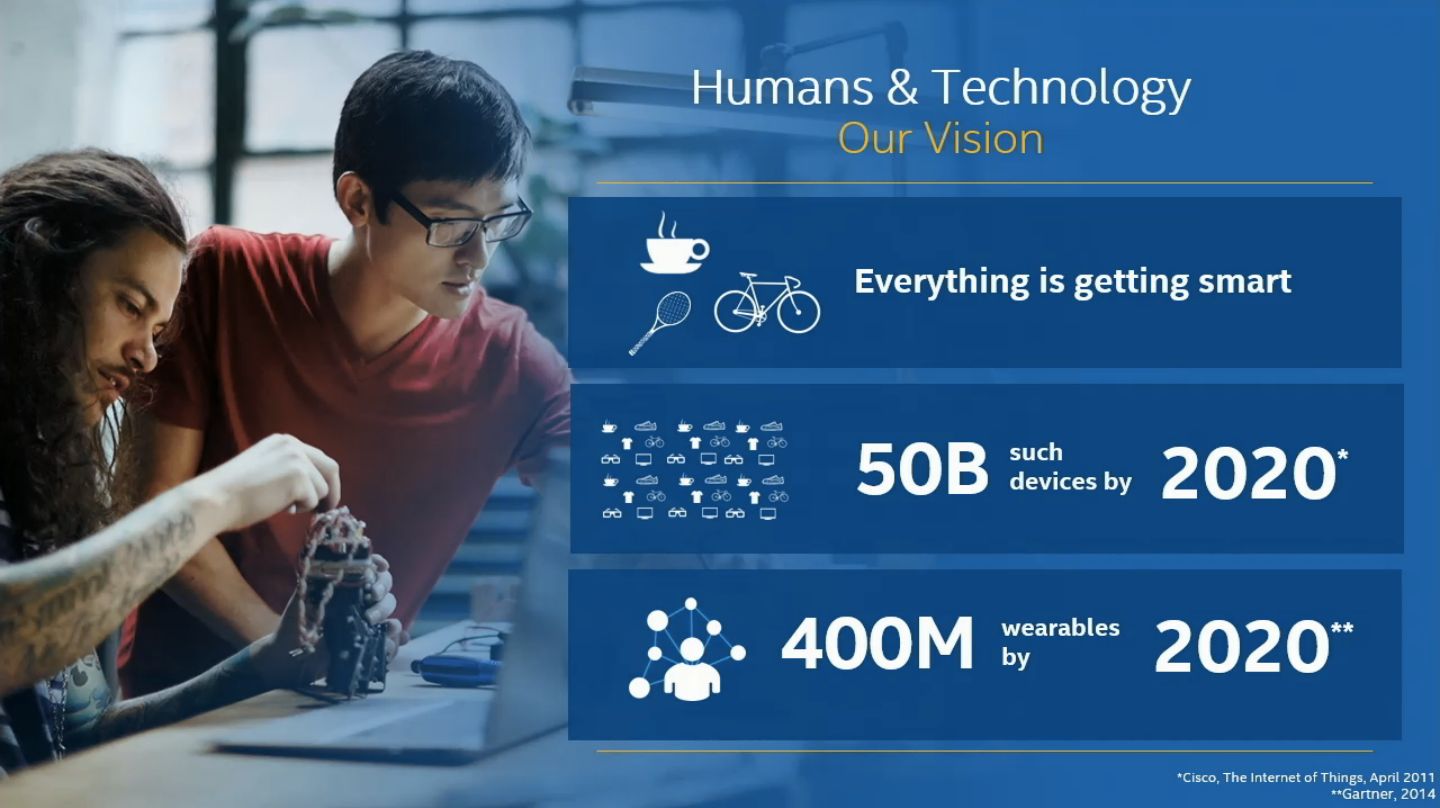 Humans & Technology
Our Vision

Everything is getting smart

50B such devices by 2020*

400M wearables by 2020**

*Cisco, The Internet of Things, April 2011
**Gartner, 2014